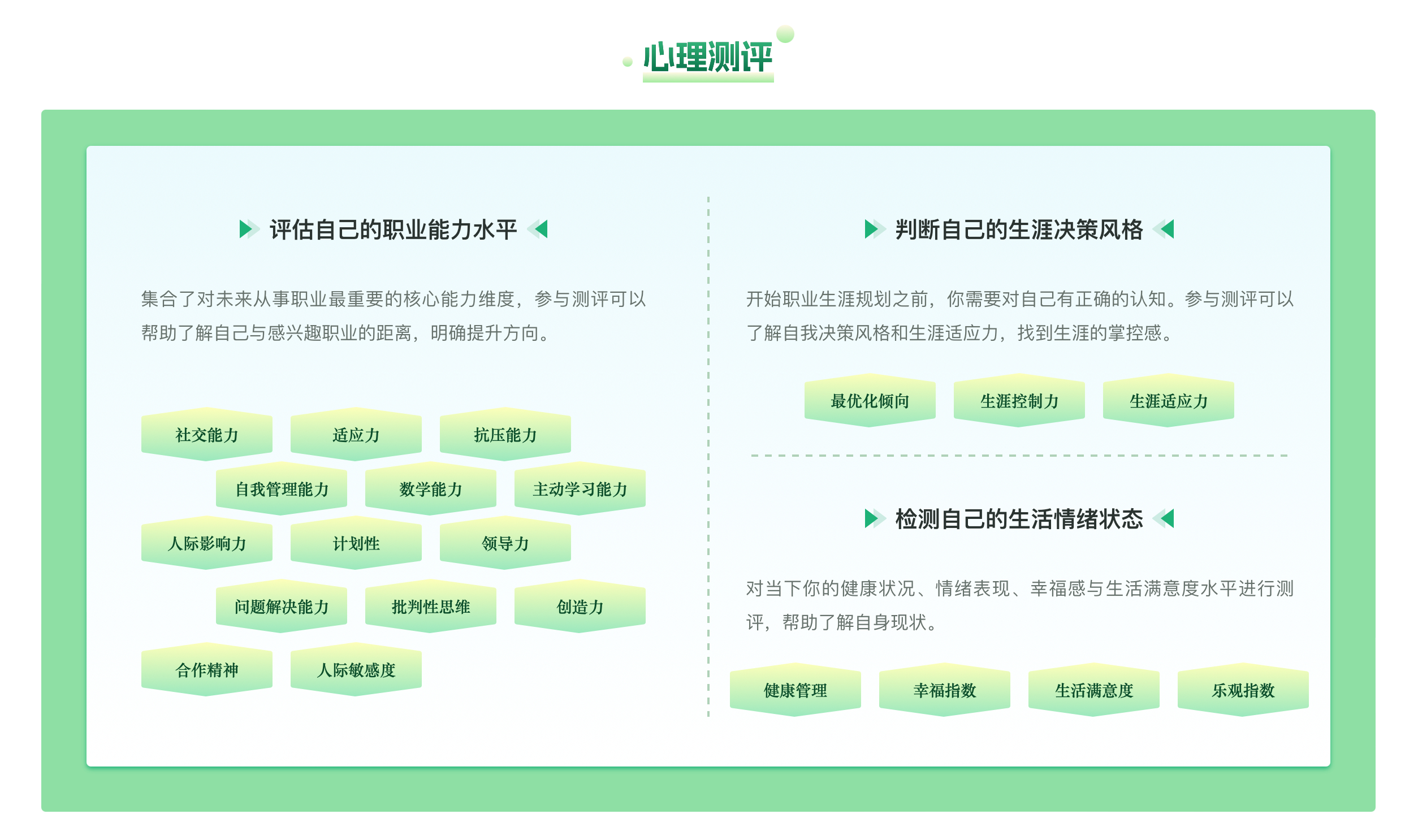 心理测评

评估自己的职业能力水平

集合了对未来从事职业最重要的核心能力维度，参与测评可以帮助了解自己与感兴趣职业的距离，明确提升方向。

社交能力 适应力 抗压能力
自我管理能力 数学能力 主动学习能力
人际影响力 计划性 领导力
问题解决能力 批判性思维 创造力
合作精神 人际敏感度

判断自己的生涯决策风格

开始职业生涯规划之前，你需要对自己有正确的认知。参与测评可以了解自我决策风格和生涯适应力，找到生涯的掌控感。

最优化倾向 生涯控制力 生涯适应力

检测自己的生活情绪状态

对当下你的健康状况、情绪表现、幸福感与生活满意度水平进行测评，帮助了解自身现状。

健康管理 幸福指数 生活满意度 乐观指数